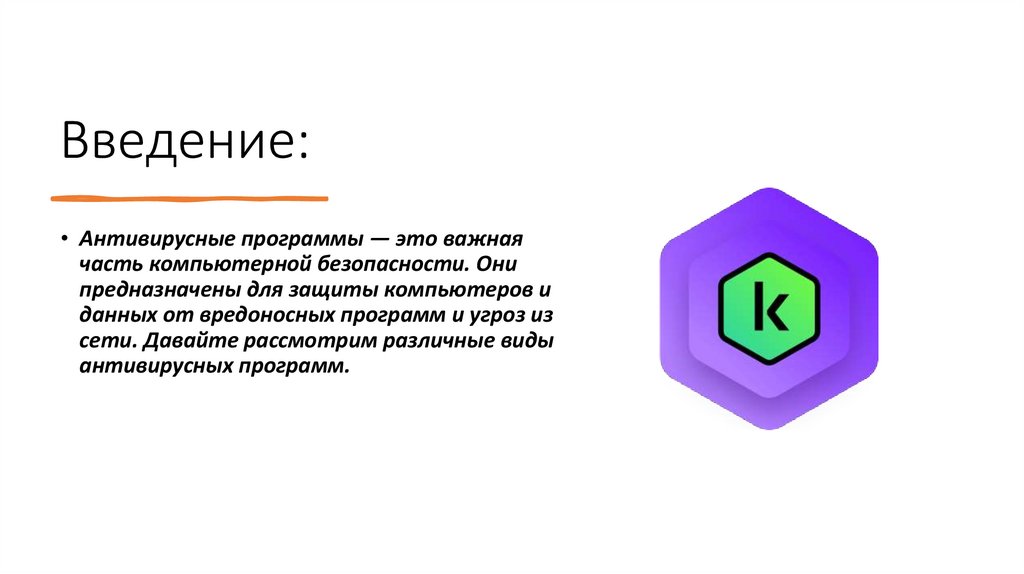 Введение:

• Антивирусные программы — это важная часть компьютерной безопасности. Они предназначены для защиты компьютеров и данных от вредоносных программ и угроз из сети. Давайте рассмотрим различные виды антивирусных программ.

k